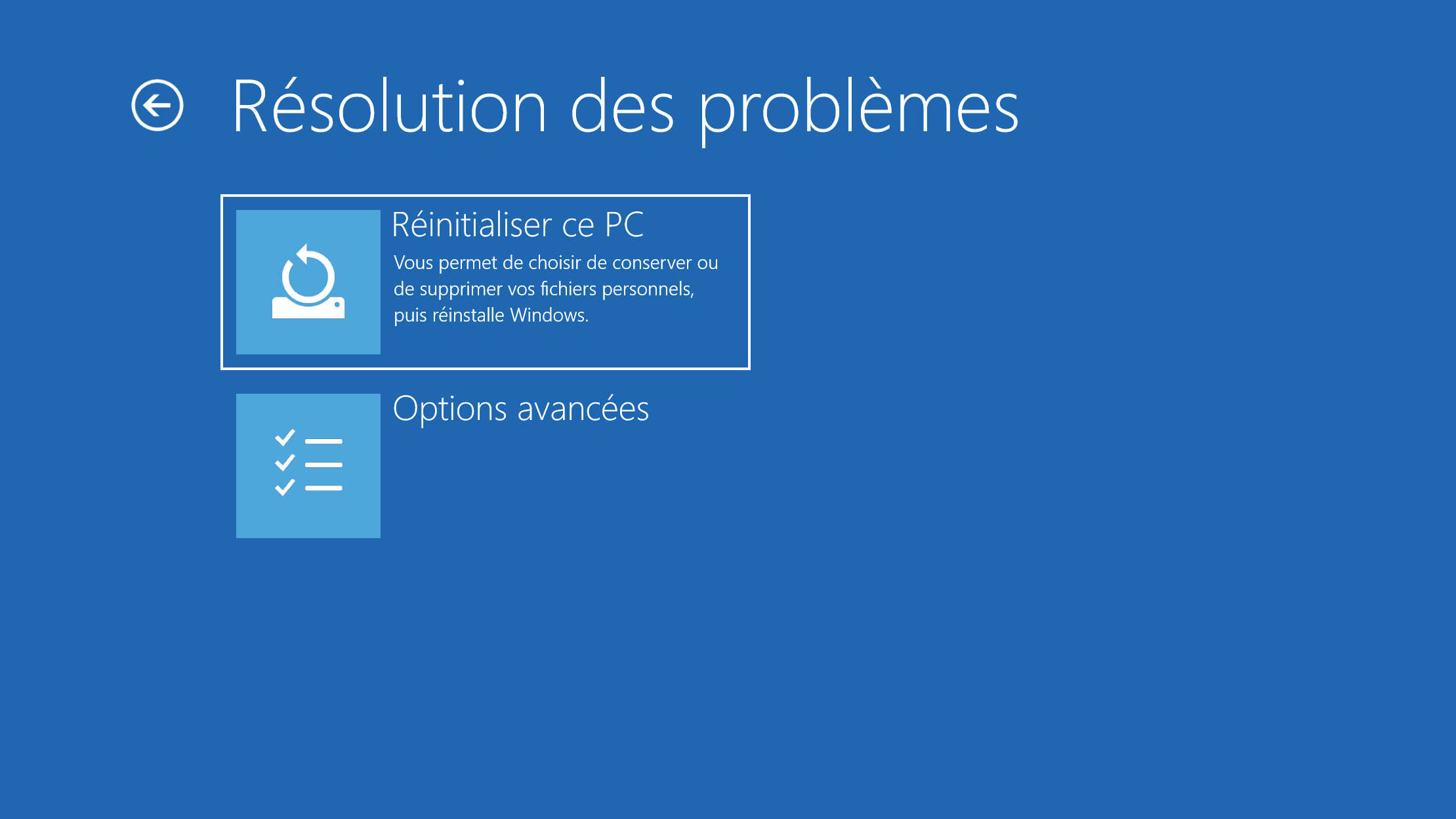 Résolution des problèmes

Réinitialiser ce PC

Vous permet de choisir de conserver ou de supprimer vos fichiers personnels, puis réinstalle Windows.

Options avancées